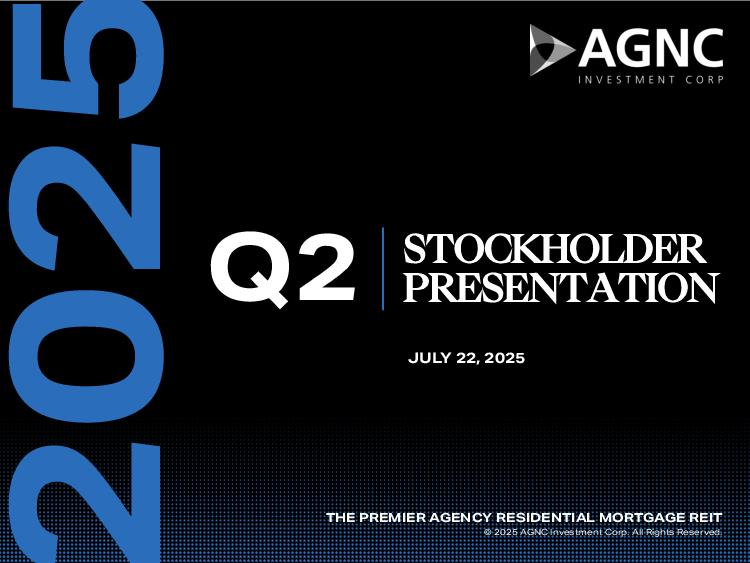 2025

AGNC
INVESTMENT CORP

Q2 STOCKHOLDER PRESENTATION

JULY 22, 2025

THE PREMIER AGENCY RESIDENTIAL MORTGAGE REIT
© 2025 AGNC Investment Corp. All Rights Reserved.